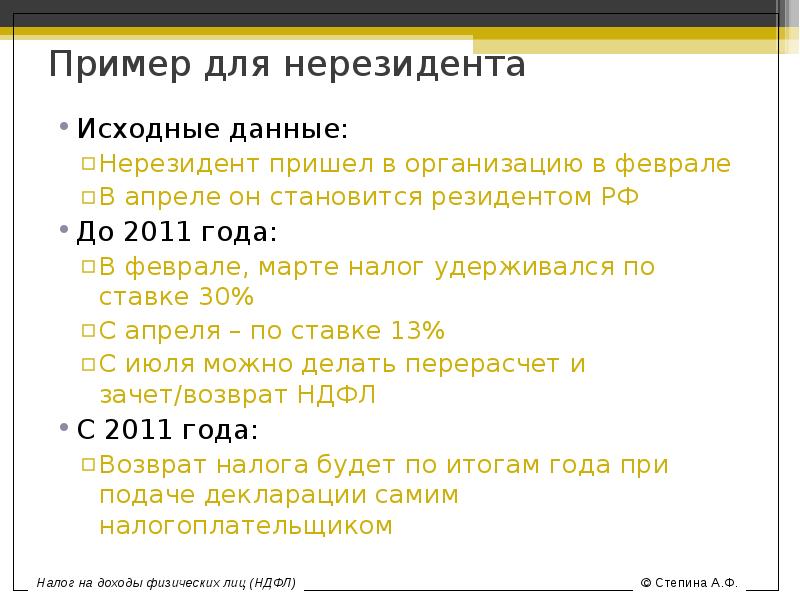 Пример для нерезидента

• Исходные данные:
  ▫ Нерезидент пришел в организацию в феврале
  ▫ В апреле он становится резидентом РФ
• До 2011 года:
  ▫ В феврале, марте налог удерживался по ставке 30%
  ▫ С апреля – по ставке 13%
  ▫ С июля можно делать перерасчет и зачет/возврат НДФЛ
• С 2011 года:
  ▫ Возврат налога будет по итогам года при подаче декларации самим налогоплательщиком

Налог на доходы физических лиц (НДФЛ)

© Степина А.Ф.